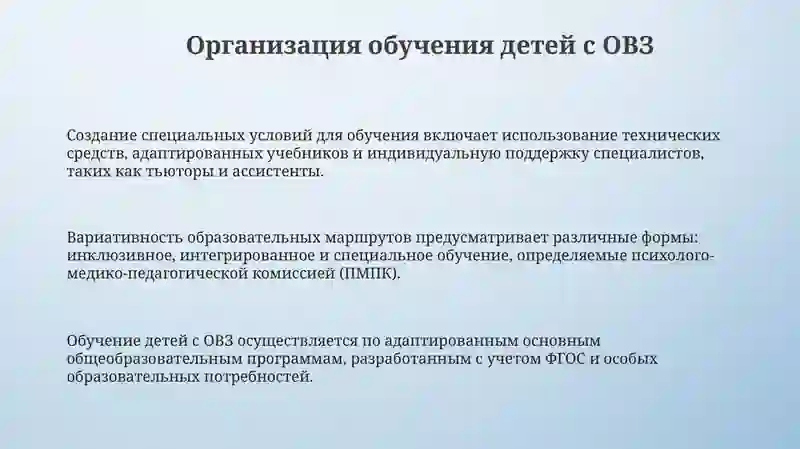 Организация обучения детей с ОВЗ

Создание специальных условий для обучения включает использование технических средств, адаптированных учебников и индивидуальную поддержку специалистов, таких как тьюторы и ассистенты.

Вариативность образовательных маршрутов предусматривает различные формы: инклюзивное, интегрированное и специальное обучение, определяемые психолого-медико-педагогической комиссией (ПМПК).

Обучение детей с ОВЗ осуществляется по адаптированным основным общеобразовательным программам, разработанным с учетом ФГОС и особых образовательных потребностей.